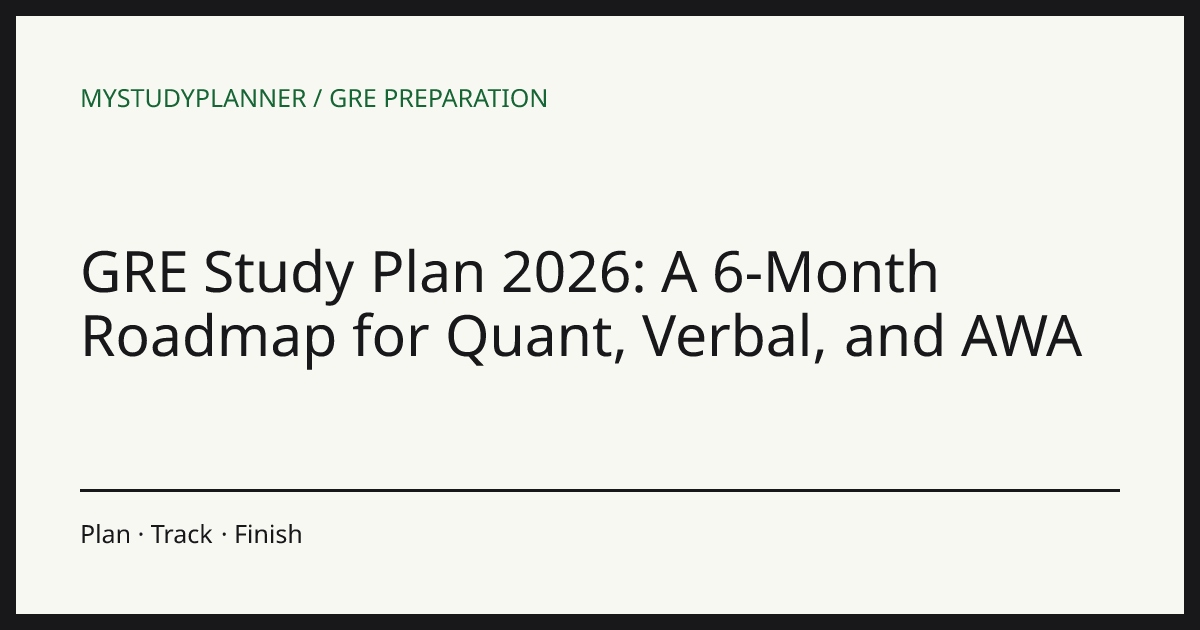 MYSTUDYPLANNER / GRE PREPARATION

GRE Study Plan 2026: A 6-Month Roadmap for Quant, Verbal, and AWA

Plan · Track · Finish